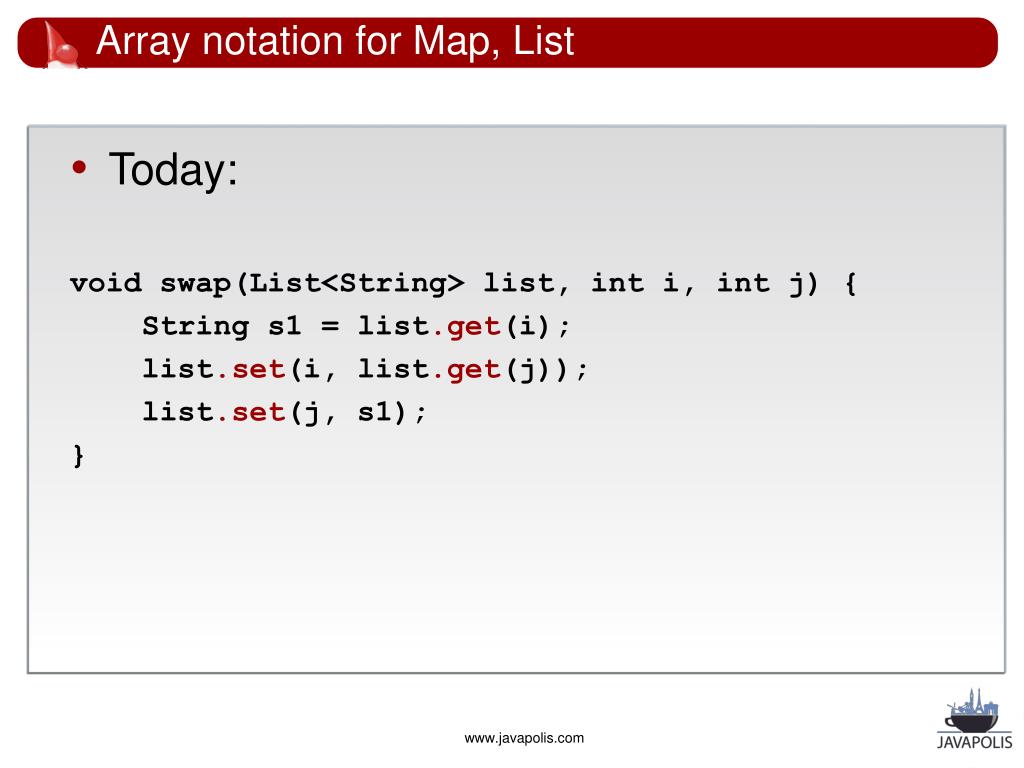 Array notation for Map, List

• Today:

void swap(List<String> list, int i, int j) {
    String s1 = list.get(i);
    list.set(i, list.get(j));
    list.set(j, s1);
}

www.javapolis.com

JAVAPOLIS